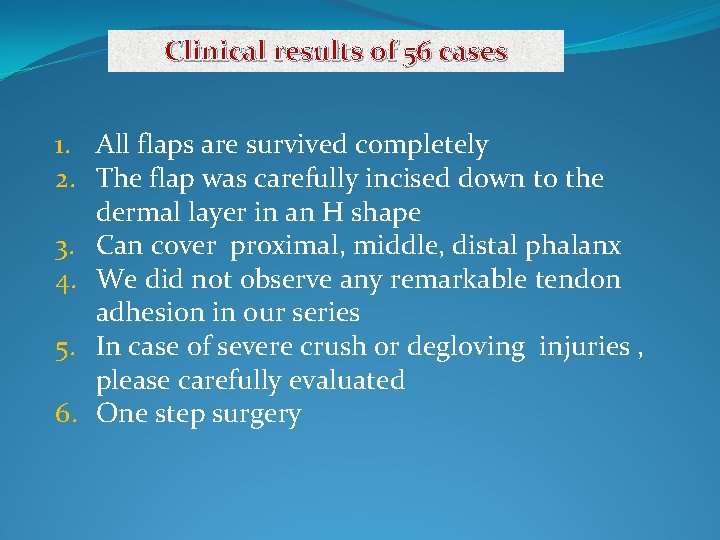 Clinical results of 56 cases

1. All flaps are survived completely
2. The flap was carefully incised down to the dermal layer in an H shape
3. Can cover proximal, middle, distal phalanx
4. We did not observe any remarkable tendon adhesion in our series
5. In case of severe crush or degloving injuries , please carefully evaluated
6. One step surgery